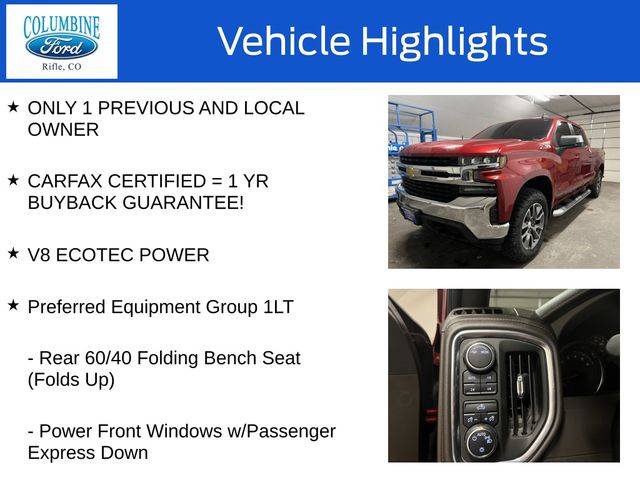 COLUMBINE
Ford
Rifle, CO

Vehicle Highlights

★ ONLY 1 PREVIOUS AND LOCAL OWNER

★ CARFAX CERTIFIED = 1 YR BUYBACK GUARANTEE!

★ V8 ECOTEC POWER

★ Preferred Equipment Group 1LT

- Rear 60/40 Folding Bench Seat (Folds Up)

- Power Front Windows w/Passenger Express Down